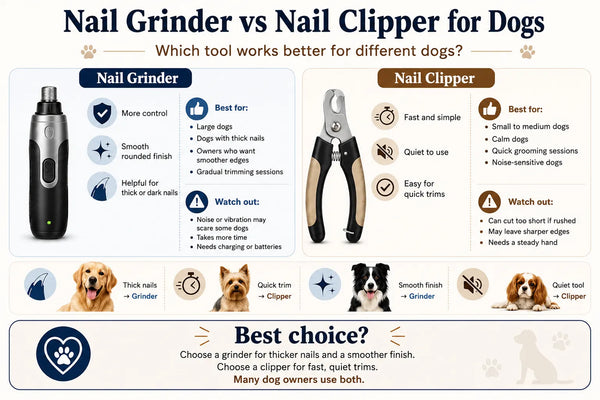 Nail Grinder vs Nail Clipper for Dogs

Which tool works better for different dogs?

Nail Grinder

More control

Smooth rounded finish

Helpful for thick or dark nails

Best for:
- Large dogs
- Dogs with thick nails
- Owners who want smoother edges
- Gradual trimming sessions

Watch out:
- Noise or vibration may scare some dogs
- Takes more time
- Needs charging or batteries

Nail Clipper

Fast and simple

Quiet to use

Easy for quick trims

Best for:
- Small to medium dogs
- Calm dogs
- Quick grooming sessions
- Noise-sensitive dogs

Watch out:
- Can cut too short if rushed
- May leave sharper edges
- Needs a steady hand

Thick nails → Grinder

Quick trim → Clipper

Smooth finish → Grinder

Quiet tool → Clipper

Best choice?

Choose a grinder for thicker nails and a smoother finish.
Choose a clipper for fast, quiet trims.
Many dog owners use both.